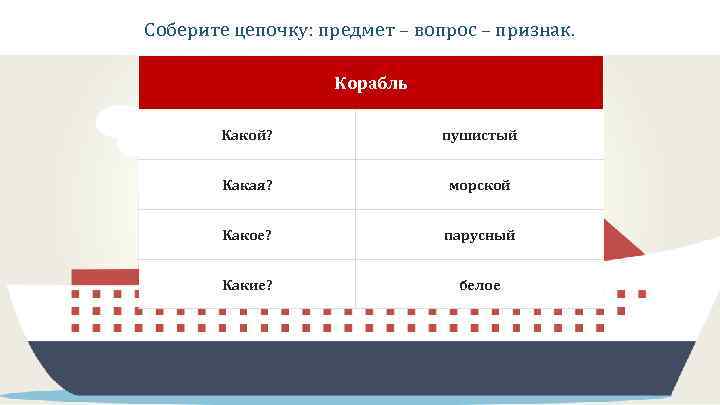 Соберите цепочку: предмет – вопрос – признак.

| Корабль | |
|---|---|
| Какой? | пушистый |
| Какая? | морской |
| Какое? | парусный |
| Какие? | белое |